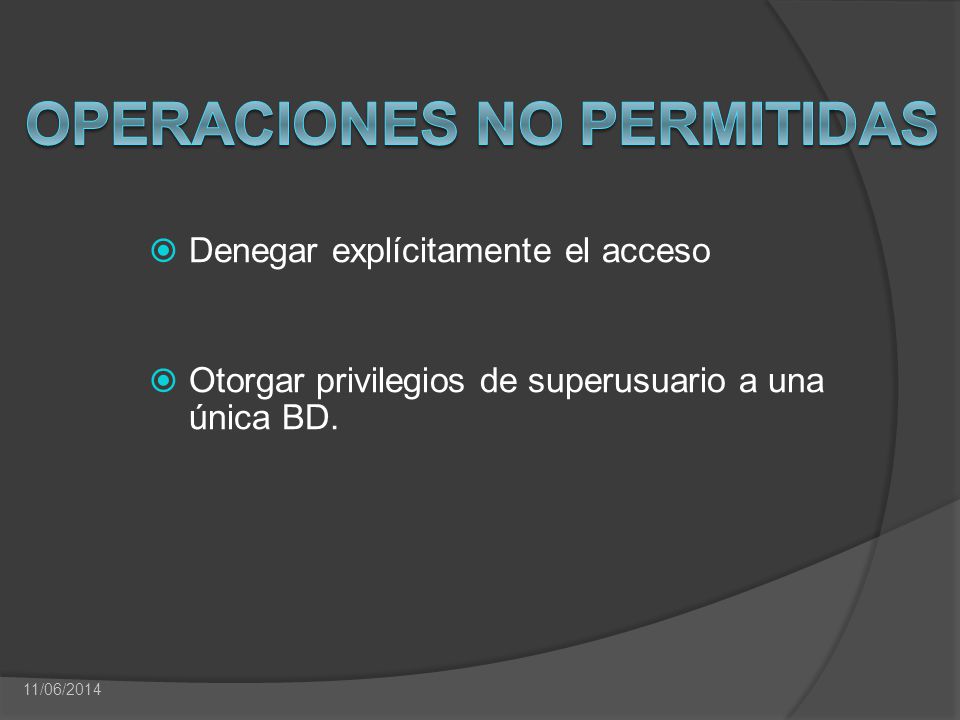 OPERACIONES NO PERMITIDAS

Denegar explícitamente el acceso

Otorgar privilegios de superusuario a una única BD.

11/06/2014